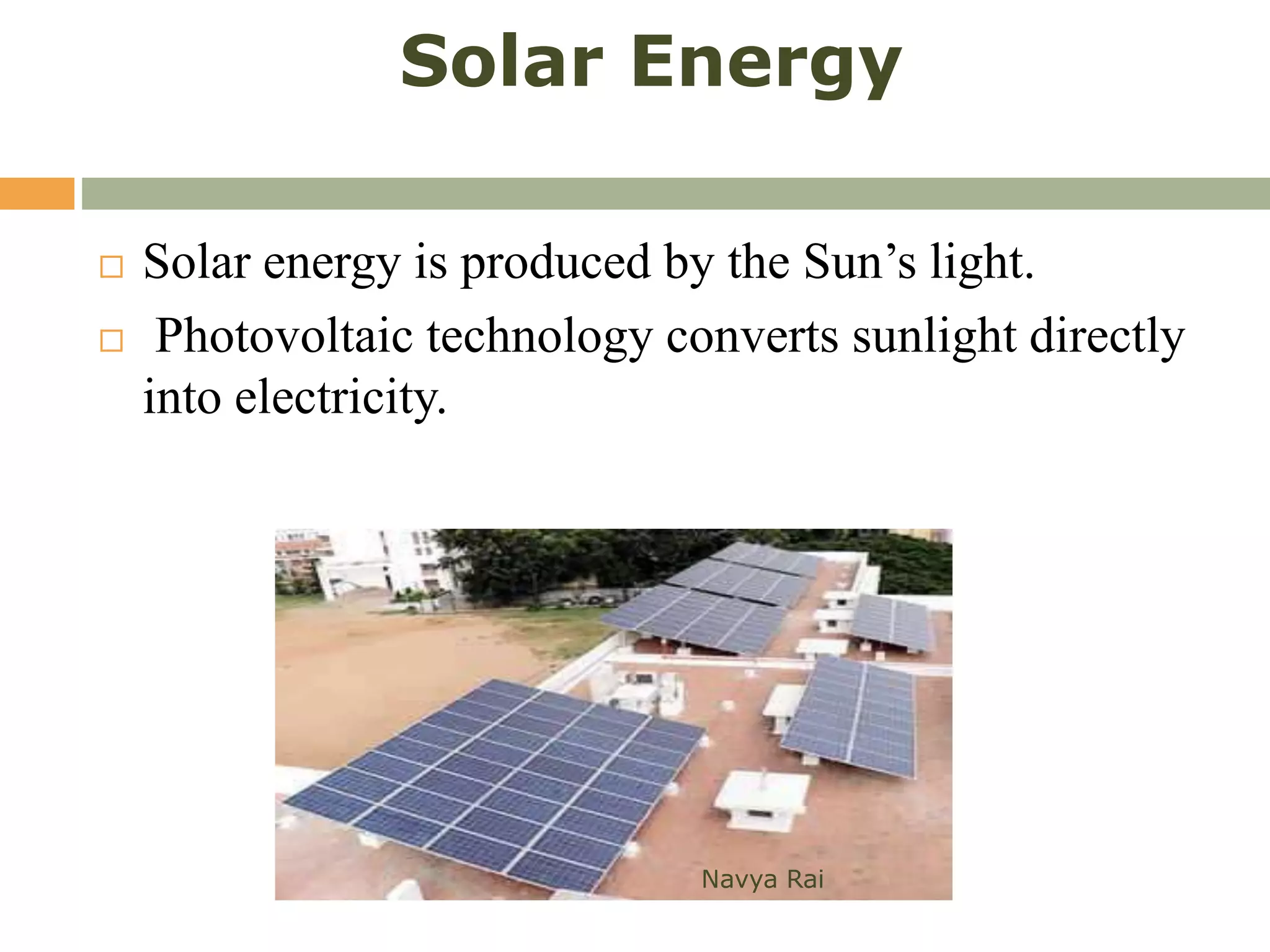 Solar Energy

□ Solar energy is produced by the Sun’s light.

□ Photovoltaic technology converts sunlight directly into electricity.

Navya Rai